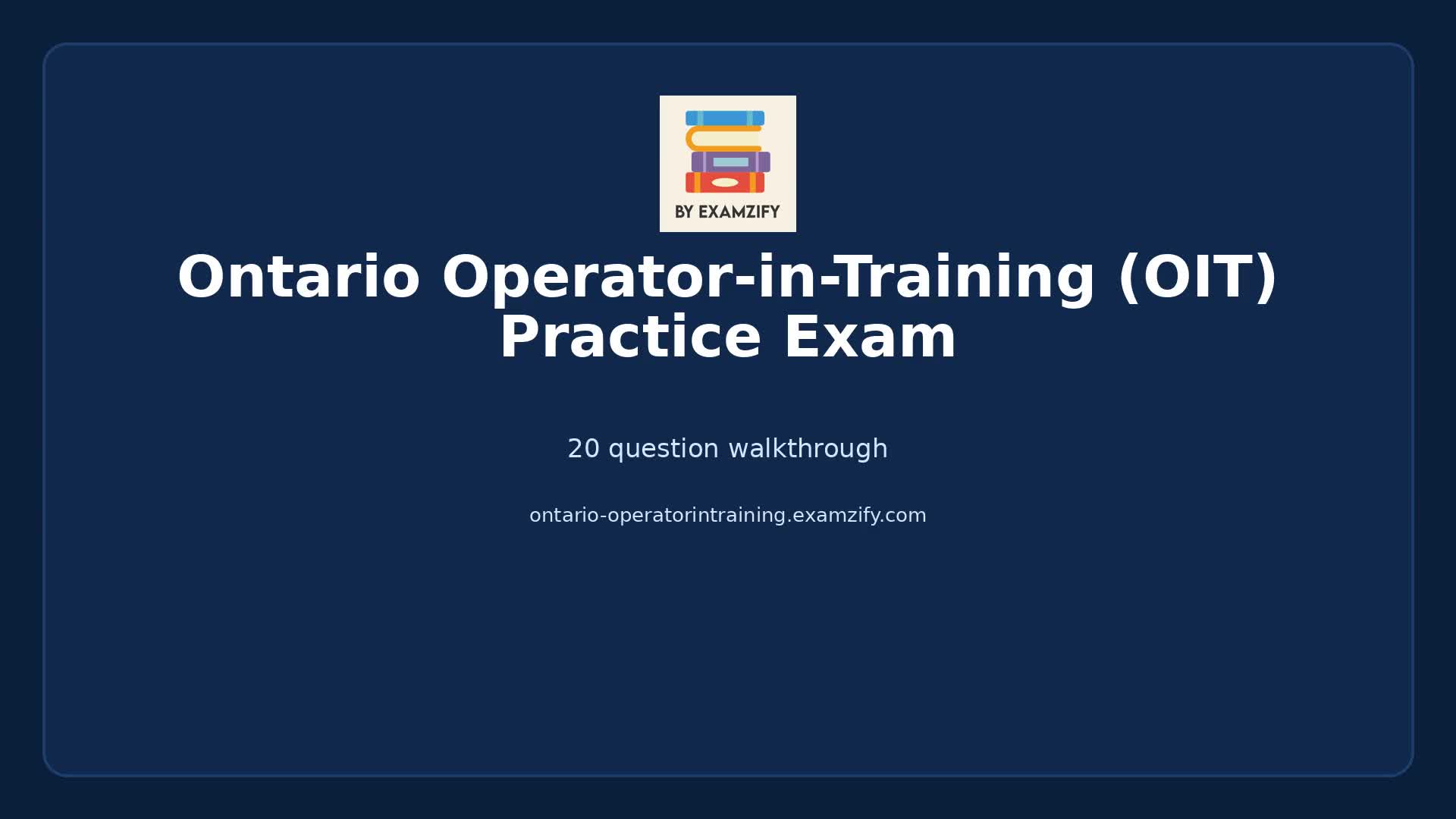 BY EXAMZIFY

Ontario Operator-in-Training (OIT) Practice Exam

20 question walkthrough

ontario-operatorintraining.examzify.com